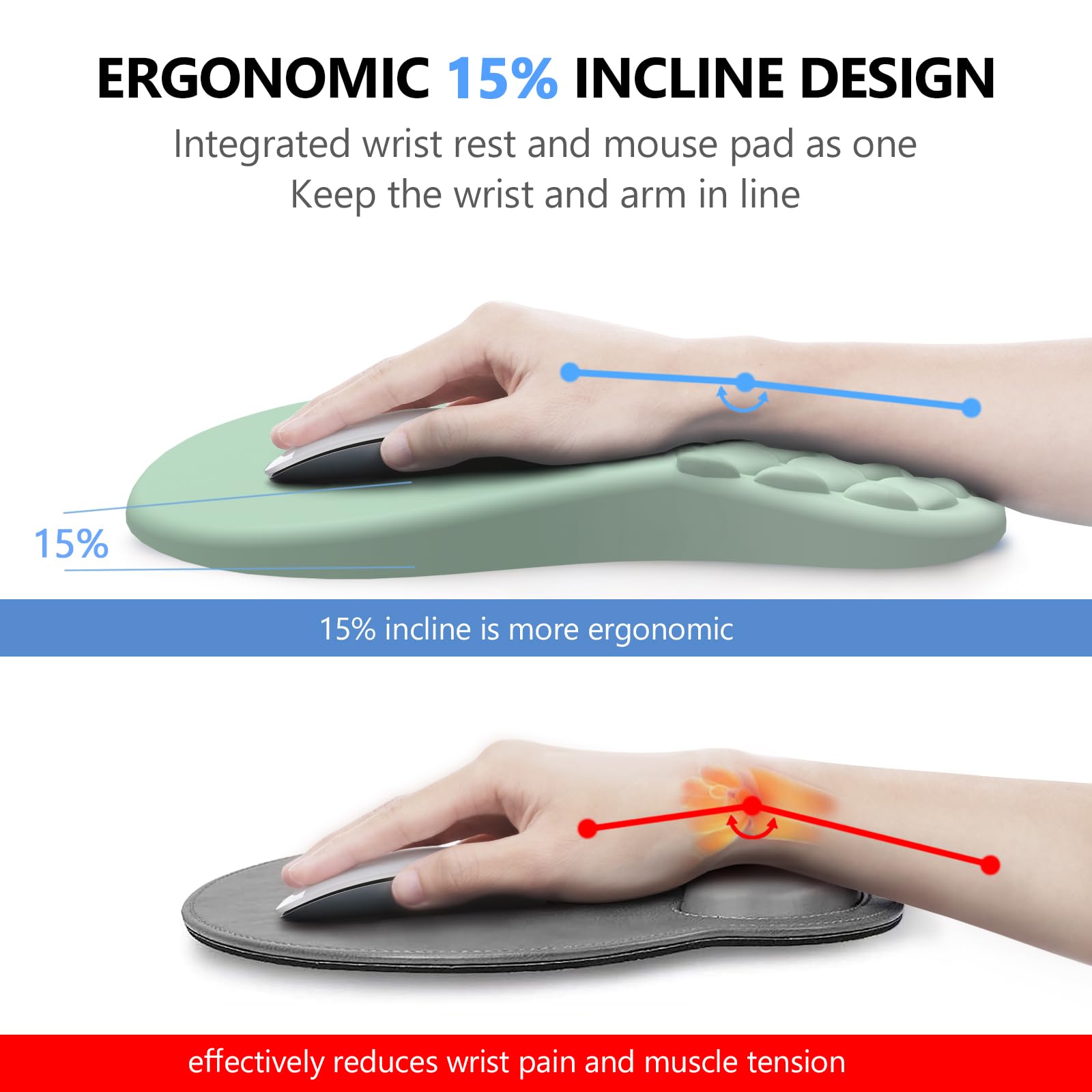 ERGONOMIC 15% INCLINE DESIGN

Integrated wrist rest and mouse pad as one
Keep the wrist and arm in line

15%

15% incline is more ergonomic

effectively reduces wrist pain and muscle tension